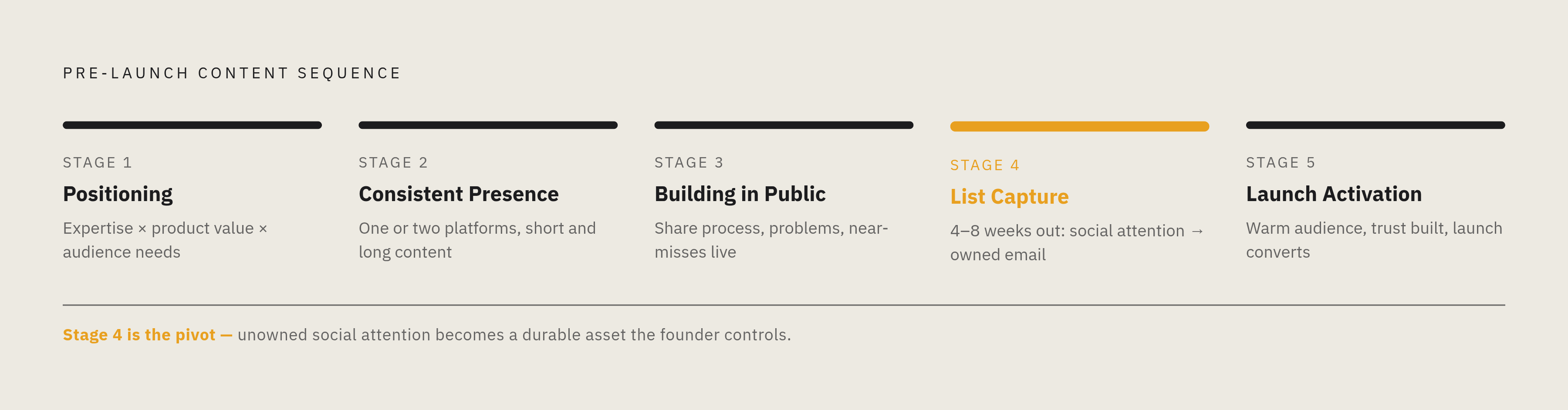 PRE-LAUNCH CONTENT SEQUENCE

STAGE 1
Positioning
Expertise × product value × audience needs

STAGE 2
Consistent Presence
One or two platforms, short and long content

STAGE 3
Building in Public
Share process, problems, near-misses live

STAGE 4
List Capture
4–8 weeks out: social attention → owned email

STAGE 5
Launch Activation
Warm audience, trust built, launch converts

Stage 4 is the pivot — unowned social attention becomes a durable asset the founder controls.